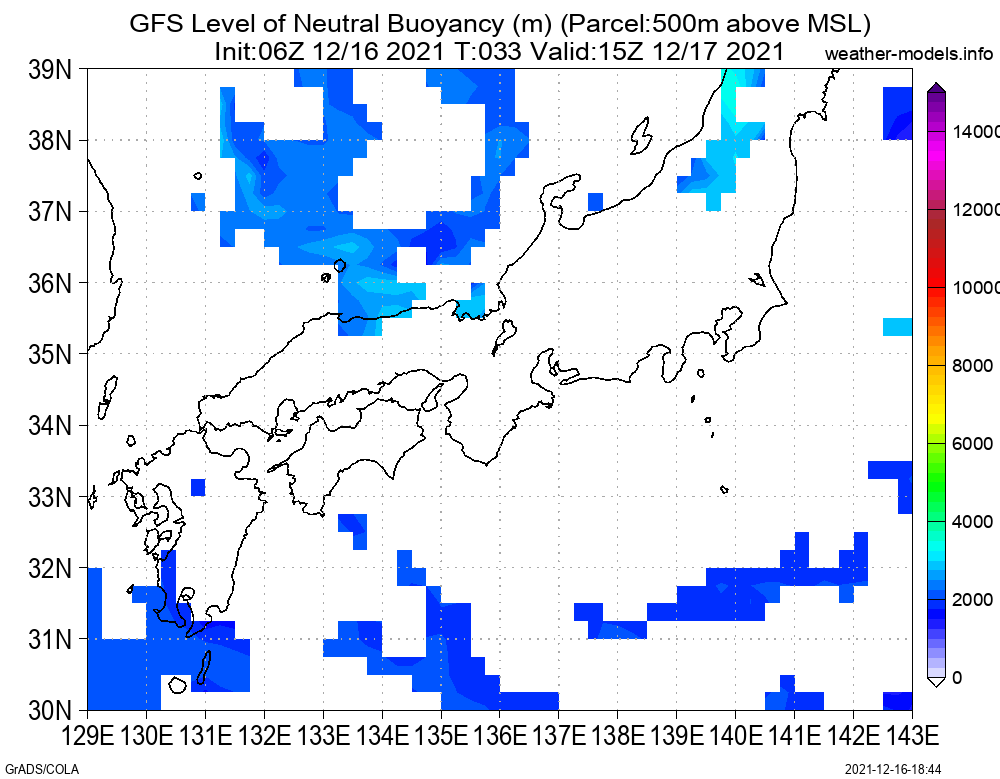 GFS Level of Neutral Buoyancy (m) (Parcel:500m above MSL)
Init:06Z 12/16 2021 T:033 Valid:15Z 12/17 2021

weather-models.info

39N
38N
37N
36N
35N
34N
33N
32N
31N
30N

129E 130E 131E 132E 133E 134E 135E 136E 137E 138E 139E 140E 141E 142E 143E

14000
12000
10000
8000
6000
4000
2000
0

GrADS/COLA

2021-12-16-18:44